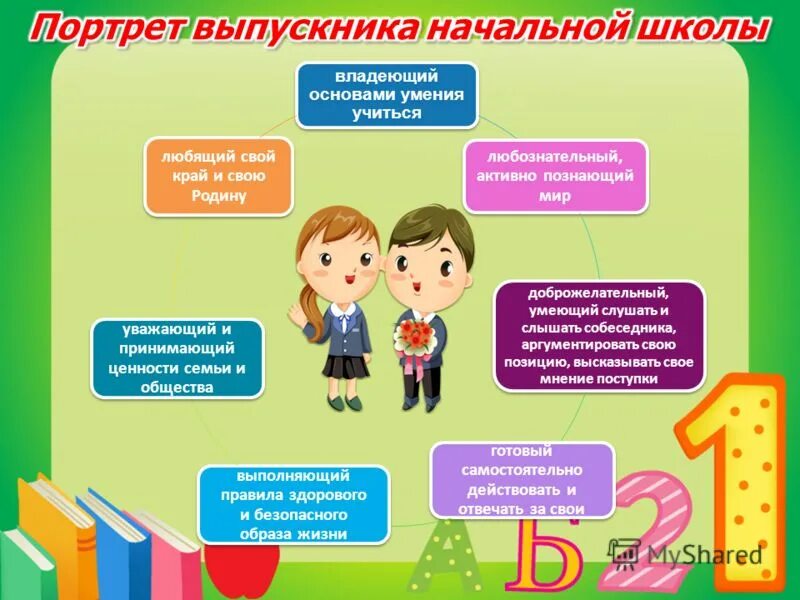 Портрет выпускника начальной школы

владеющий основами умения учиться

любознательный, активно познающий мир

доброжелательный, умеющий слушать и слышать собеседника, аргументировать свою позицию, высказывать свое мнение поступки

готовый самостоятельно действовать и отвечать за свои

выполняющий правила здорового и безопасного образа жизни

уважающий и принимающий ценности семьи и общества

любящий свой край и свою Родину

А Б 2 1

MyShared